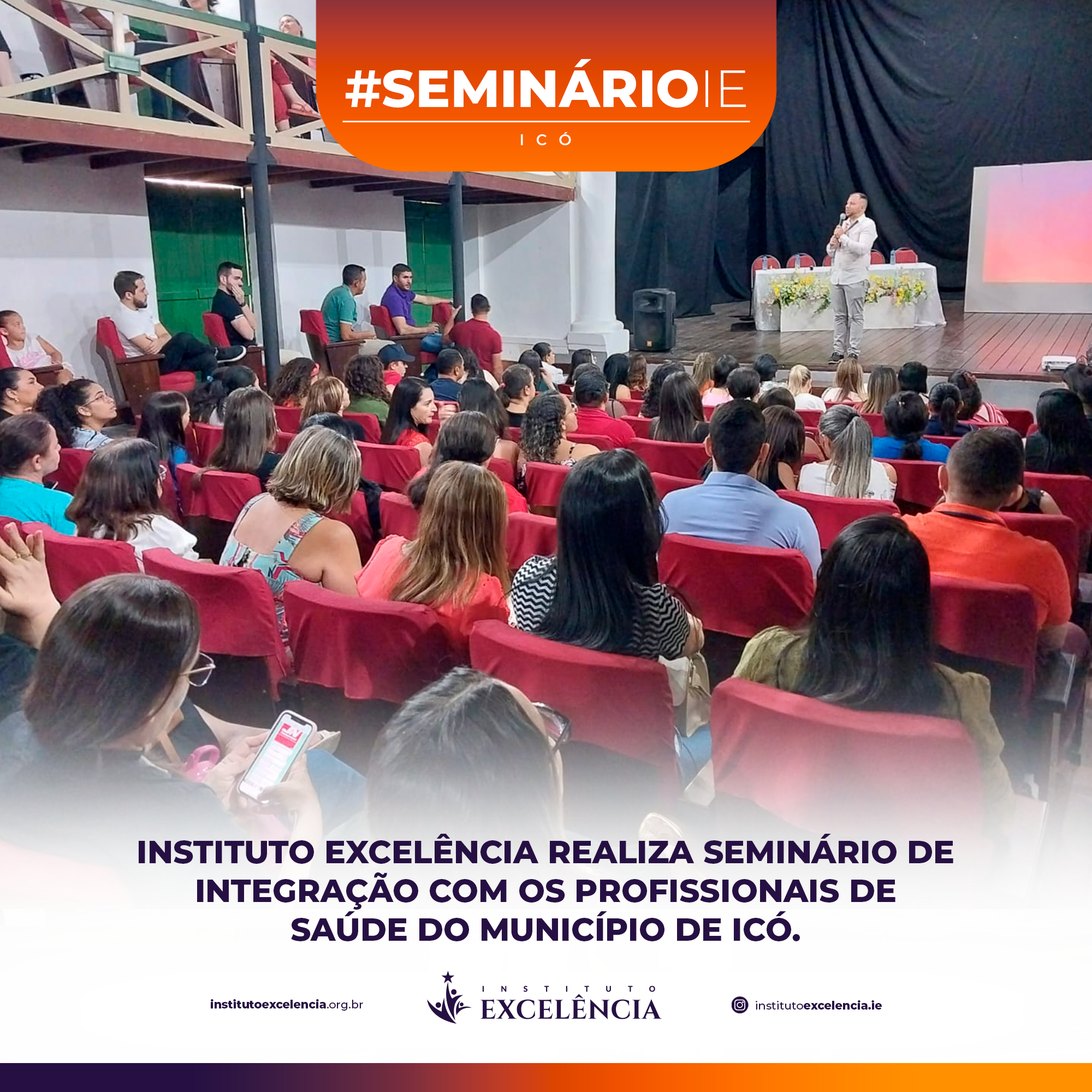 #SEMINÁRIO|E
ICÓ

INSTITUTO EXCELÊNCIA REALIZA SEMINÁRIO DE INTEGRAÇÃO COM OS PROFISSIONAIS DE SAÚDE DO MUNICÍPIO DE ICÓ.

institutoexcelencia.org.br

INSTITUTO
EXCELÊNCIA

institutoexcelencia.ie